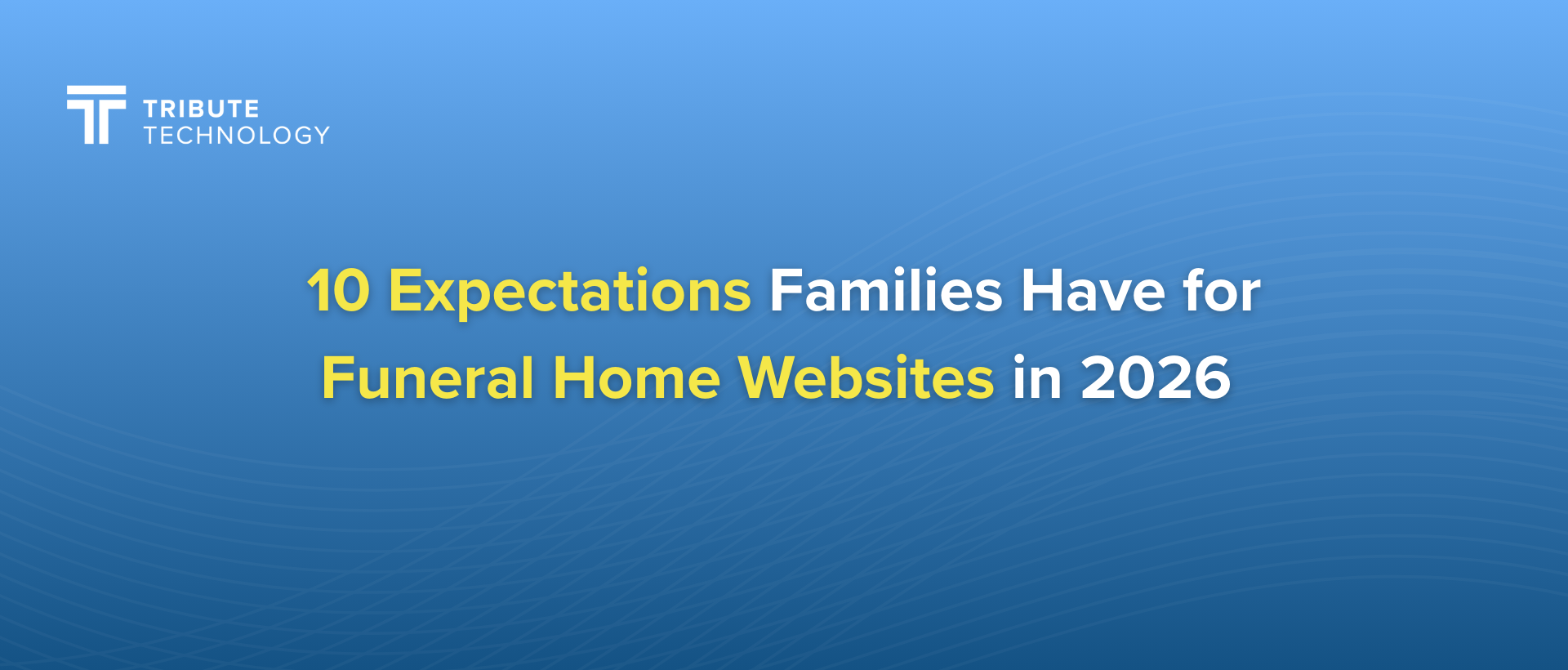 TRIBUTE
TECHNOLOGY

10 Expectations Families Have for Funeral Home Websites in 2026